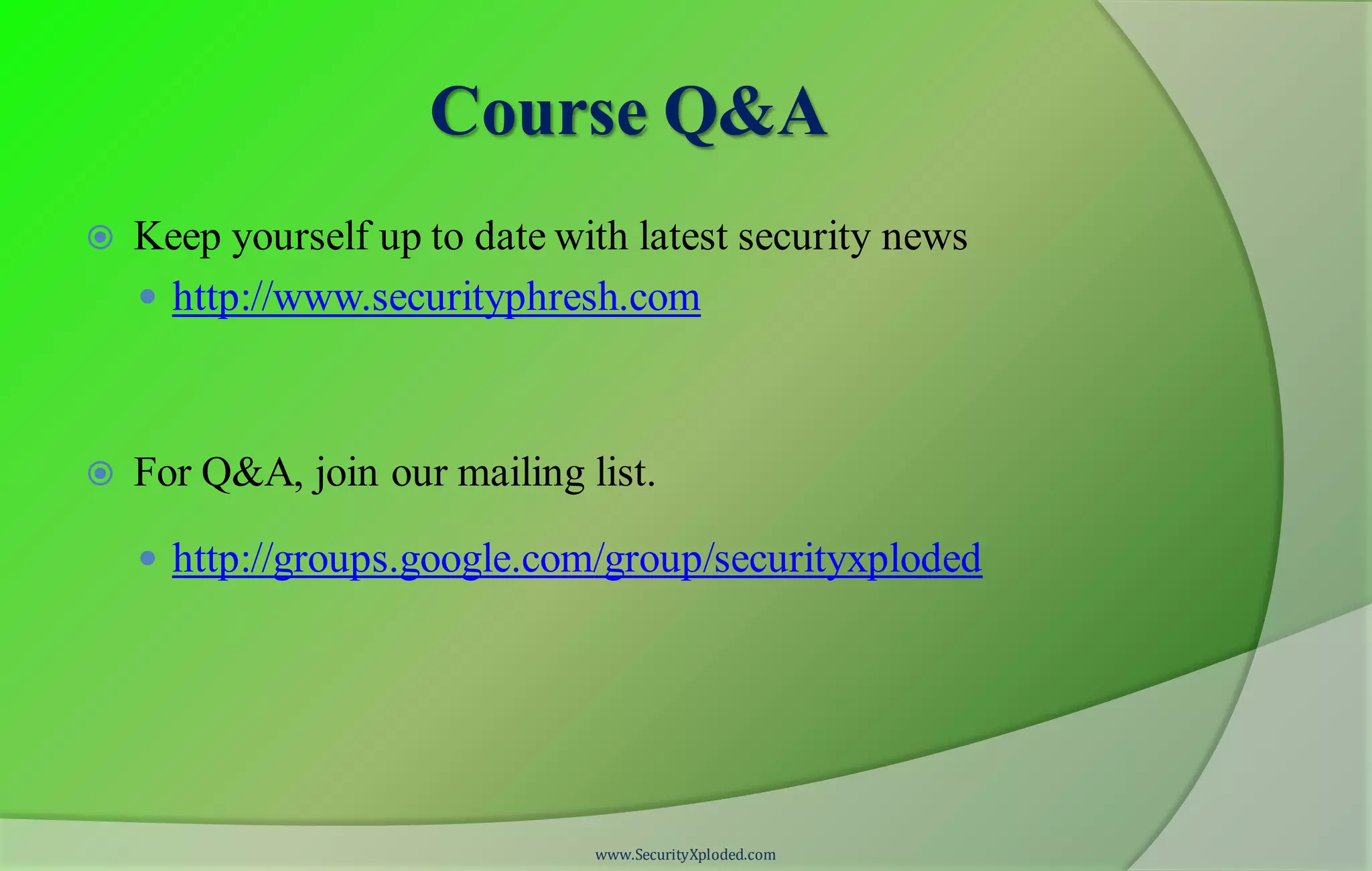 Course Q&A

Keep yourself up to date with latest security news

http://www.securityphresh.com

For Q&A, join our mailing list.

http://groups.google.com/group/securityxploded

www.SecurityXploded.com